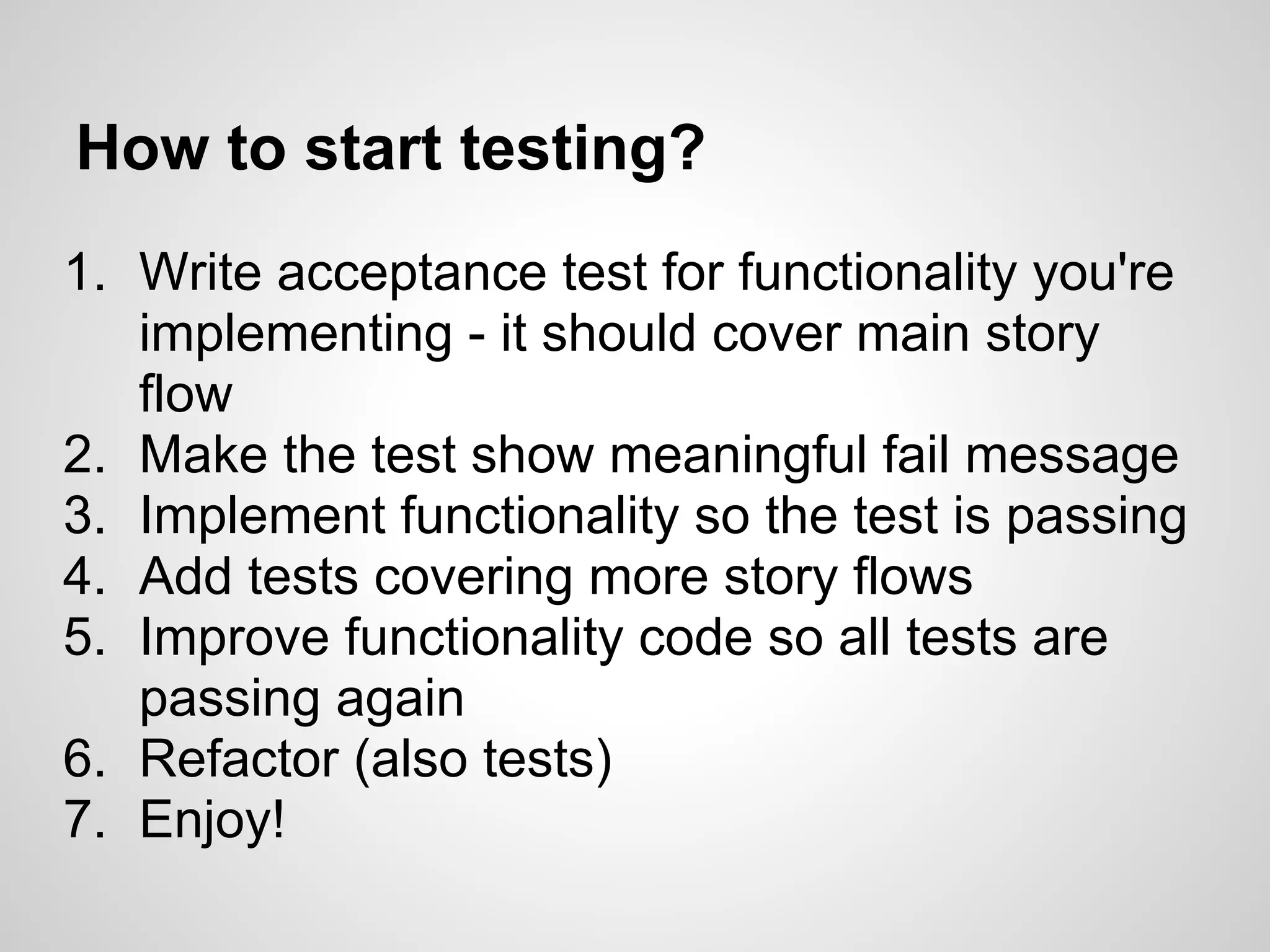 How to start testing?

1. Write acceptance test for functionality you're implementing - it should cover main story flow
2. Make the test show meaningful fail message
3. Implement functionality so the test is passing
4. Add tests covering more story flows
5. Improve functionality code so all tests are passing again
6. Refactor (also tests)
7. Enjoy!